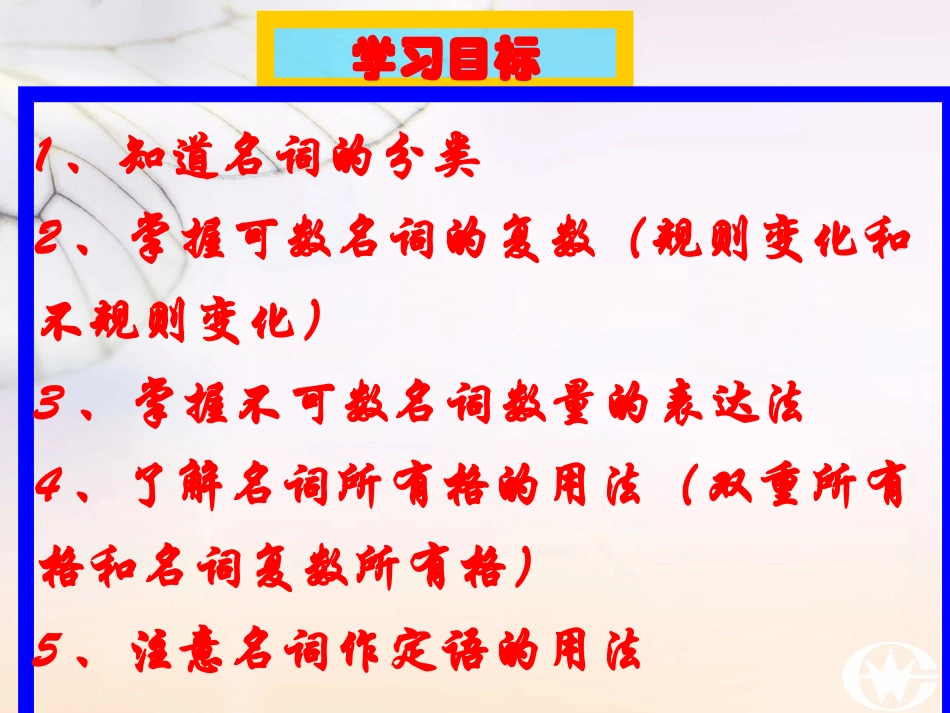 学习目标

1、知道名词的分类

2、掌握可数名词的复数（规则变化和不规则变化）

3、掌握不可数名词数量的表达法

4、了解名词所有格的用法（双重所有格和名词复数所有格）

5、注意名词作定语的用法